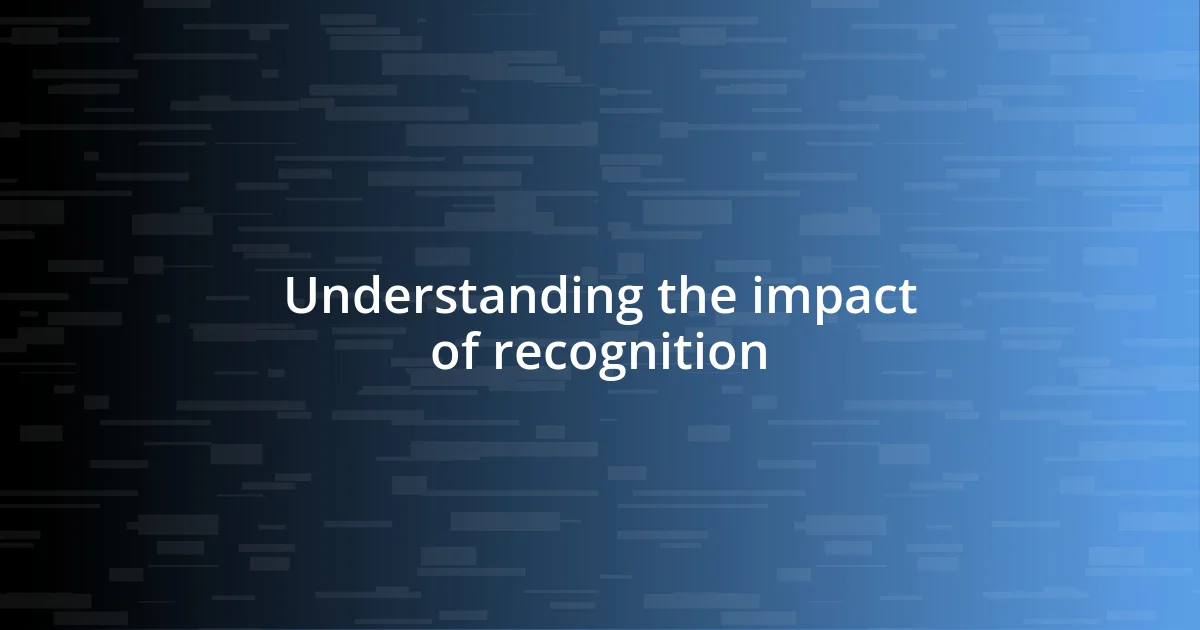 Understanding the impact of recognition